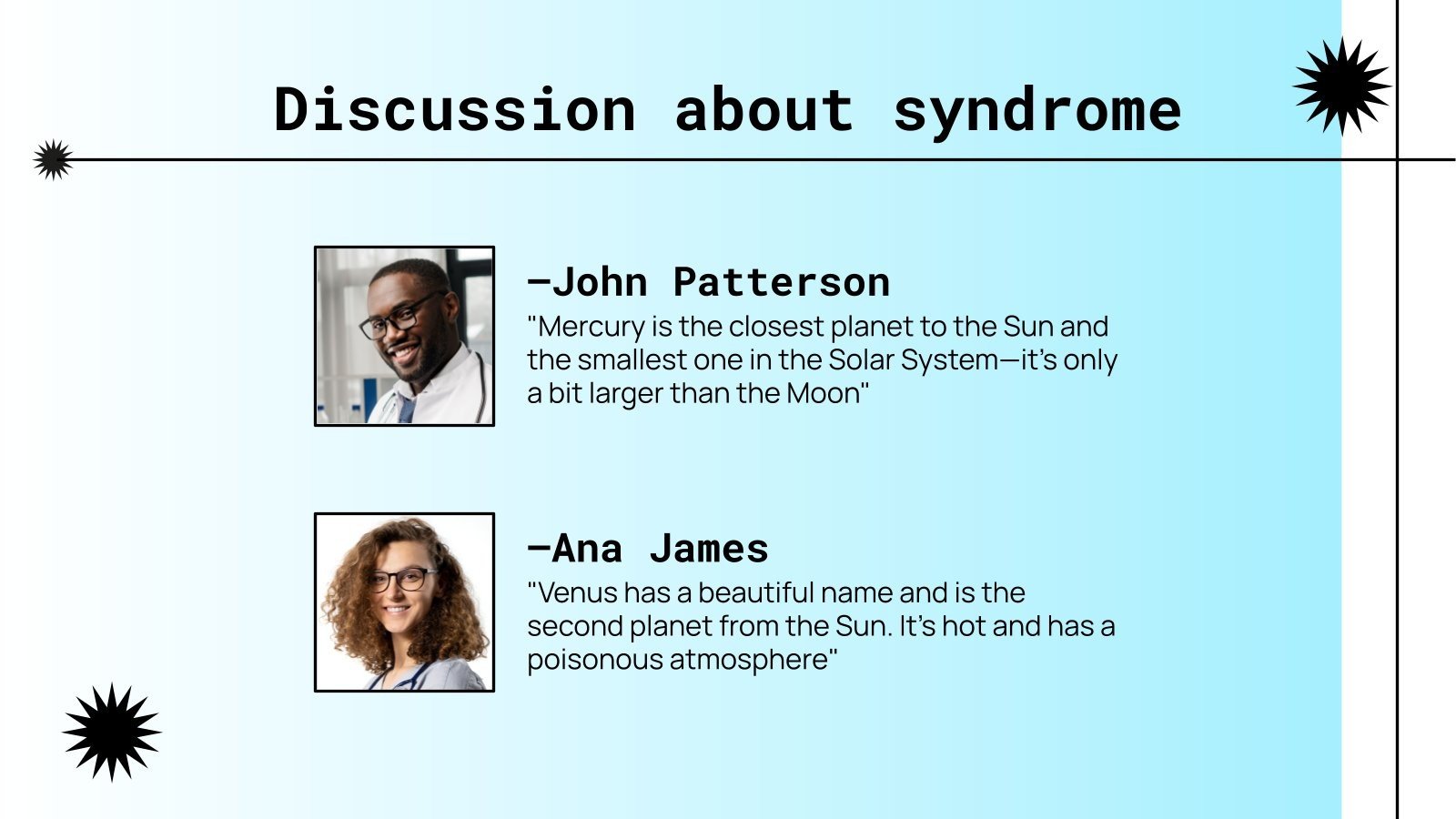 Discussion about syndrome

—John Patterson

"Mercury is the closest planet to the Sun and the smallest one in the Solar System—it's only a bit larger than the Moon"

—Ana James

"Venus has a beautiful name and is the second planet from the Sun. It's hot and has a poisonous atmosphere"